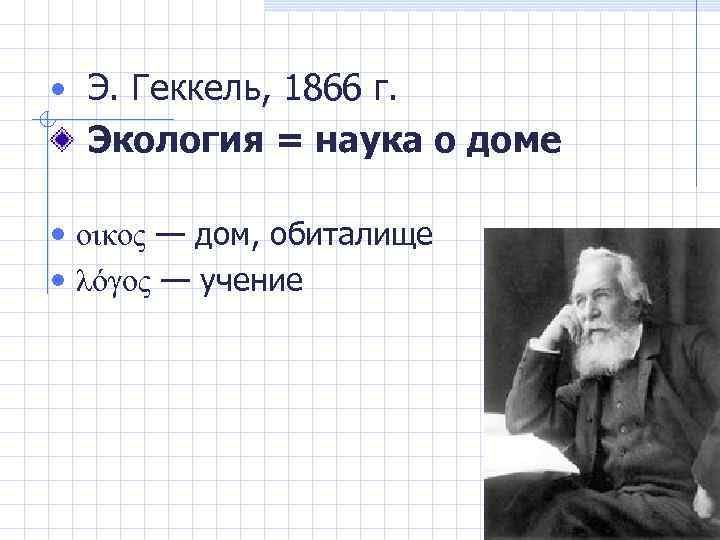 • Э. Геккель, 1866 г.

Экология = наука о доме

• οικος — дом, обиталище
• λόγος — учение